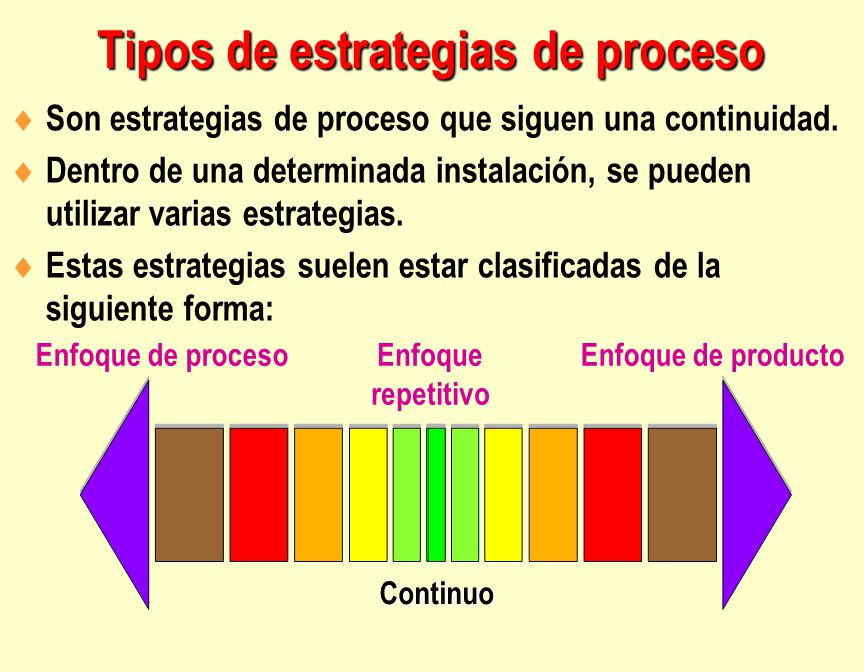 Tipos de estrategias de proceso

♦ Son estrategias de proceso que siguen una continuidad.

♦ Dentro de una determinada instalación, se pueden utilizar varias estrategias.

♦ Estas estrategias suelen estar clasificadas de la siguiente forma:

Enfoque de proceso

Enfoque repetitivo

Enfoque de producto

Continuo